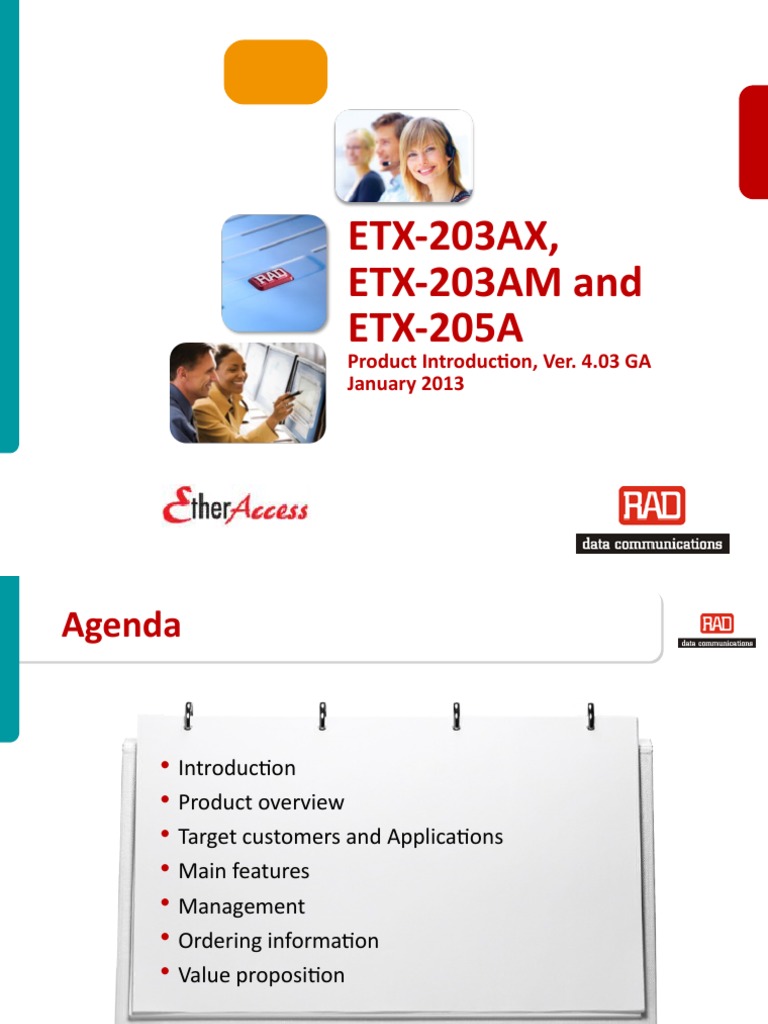 RAD

ETX-203AX, ETX-203AM and ETX-205A

Product Introduction, Ver. 4.03 GA
January 2013

EtherAccess

RAD
data communications

Agenda

RAD
data communications

• Introduction
• Product overview
• Target customers and Applications
• Main features
• Management
• Ordering information
• Value proposition